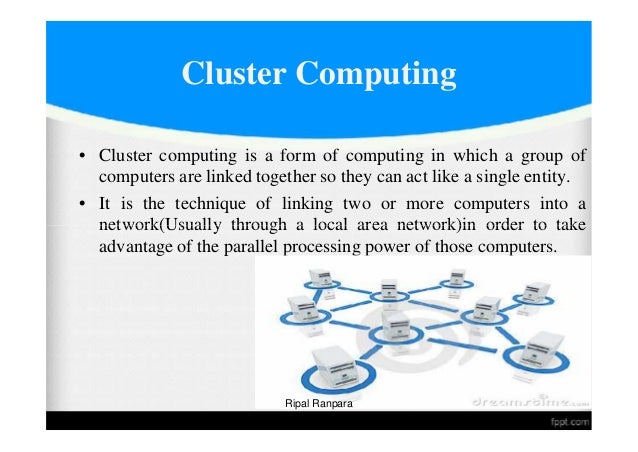 Cluster Computing

• Cluster computing is a form of computing in which a group of computers are linked together so they can act like a single entity.

• It is the technique of linking two or more computers into a network(Usually through a local area network)in order to take advantage of the parallel processing power of those computers.

Ripal Ranpara

dreamstime.com

fppt.com